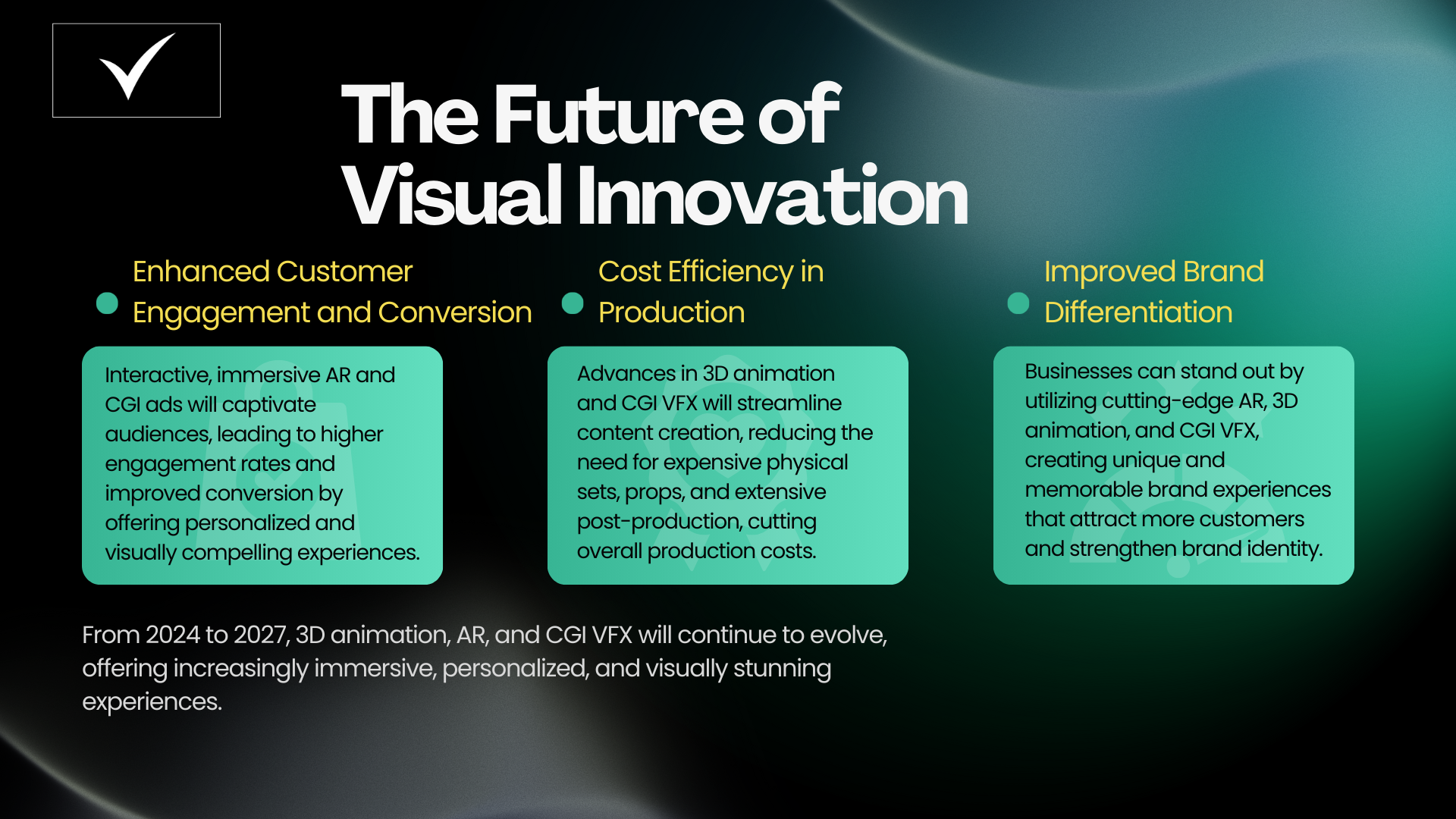 The Future of Visual Innovation

Enhanced Customer Engagement and Conversion

Interactive, immersive AR and CGI ads will captivate audiences, leading to higher engagement rates and improved conversion by offering personalized and visually compelling experiences.

Cost Efficiency in Production

Advances in 3D animation and CGI VFX will streamline content creation, reducing the need for expensive physical sets, props, and extensive post-production, cutting overall production costs.

Improved Brand Differentiation

Businesses can stand out by utilizing cutting-edge AR, 3D animation, and CGI VFX, creating unique and memorable brand experiences that attract more customers and strengthen brand identity.

From 2024 to 2027, 3D animation, AR, and CGI VFX will continue to evolve, offering increasingly immersive, personalized, and visually stunning experiences.